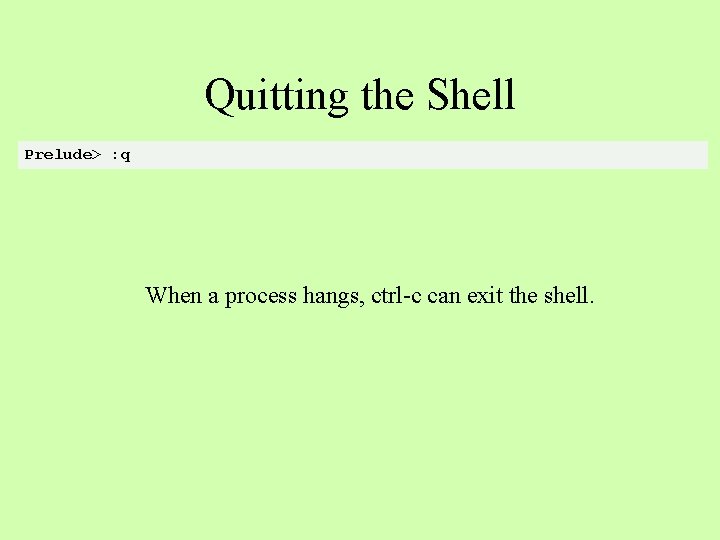 Quitting the Shell

Prelude> :q

When a process hangs, ctrl-c can exit the shell.